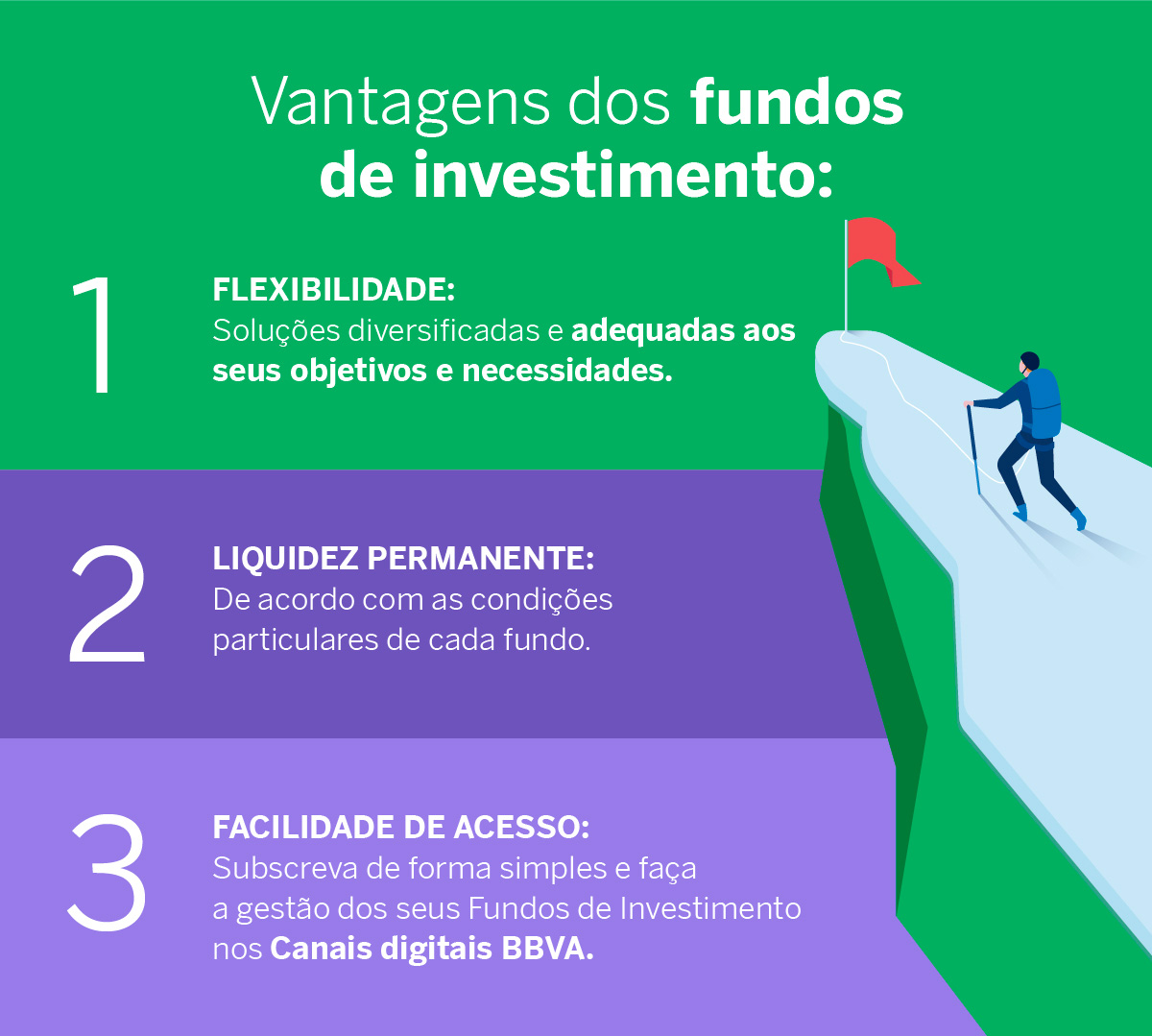 Vantagens dos fundos de investimento:

1

FLEXIBILIDADE:
Soluções diversificadas e adequadas aos seus objetivos e necessidades.

2

LIQUIDEZ PERMANENTE:
De acordo com as condições particulares de cada fundo.

3

FACILIDADE DE ACESSO:
Subscreva de forma simples e faça a gestão dos seus Fundos de Investimento nos Canais digitais BBVA.